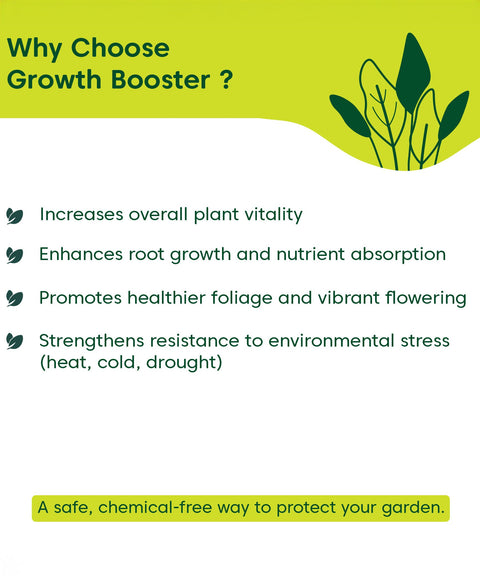 Why Choose Growth Booster ?

Increases overall plant vitality

Enhances root growth and nutrient absorption

Promotes healthier foliage and vibrant flowering

Strengthens resistance to environmental stress (heat, cold, drought)

A safe, chemical-free way to protect your garden.